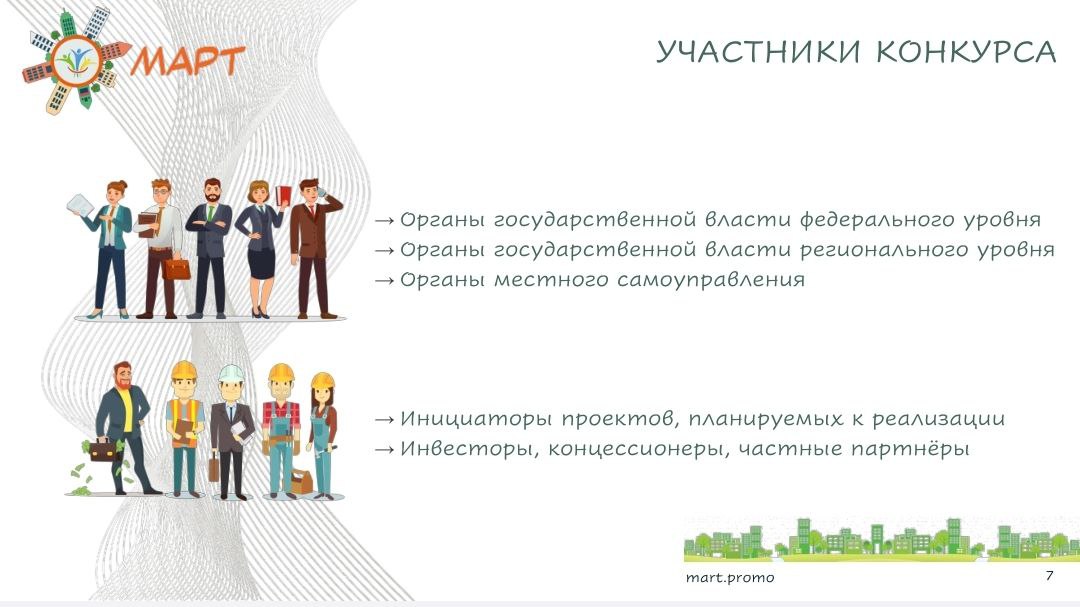 МАРТ

УЧАСТНИКИ КОНКУРСА

→ Органы государственной власти федерального уровня
→ Органы государственной власти регионального уровня
→ Органы местного самоуправления

→ Инициаторы проектов, планируемых к реализации
→ Инвесторы, концессионеры, частные партнёры

mart.promo

7